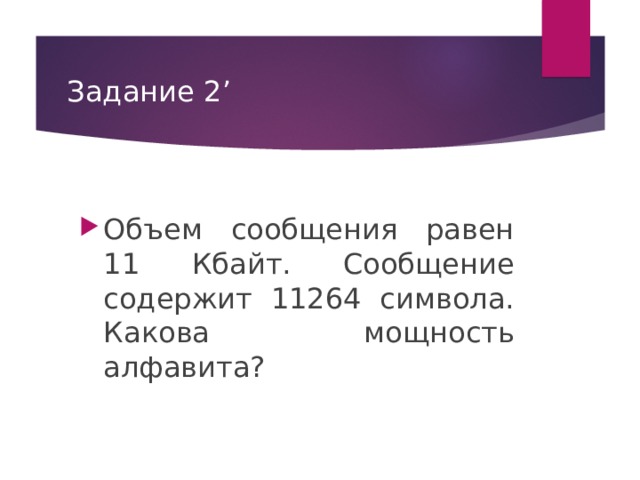 Задание 2’

Объем сообщения равен 11 Кбайт. Сообщение содержит 11264 символа. Какова мощность алфавита?